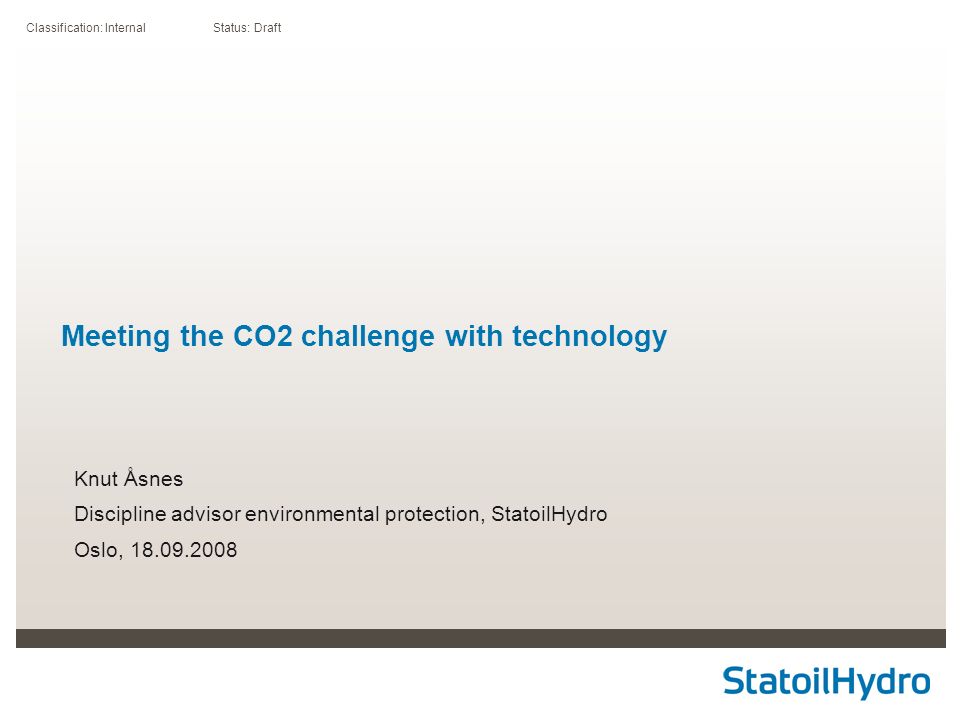 Classification: Internal Status: Draft

Meeting the CO2 challenge with technology

Knut Åsnes
Discipline advisor environmental protection, StatoilHydro
Oslo, 18.09.2008

StatoilHydro